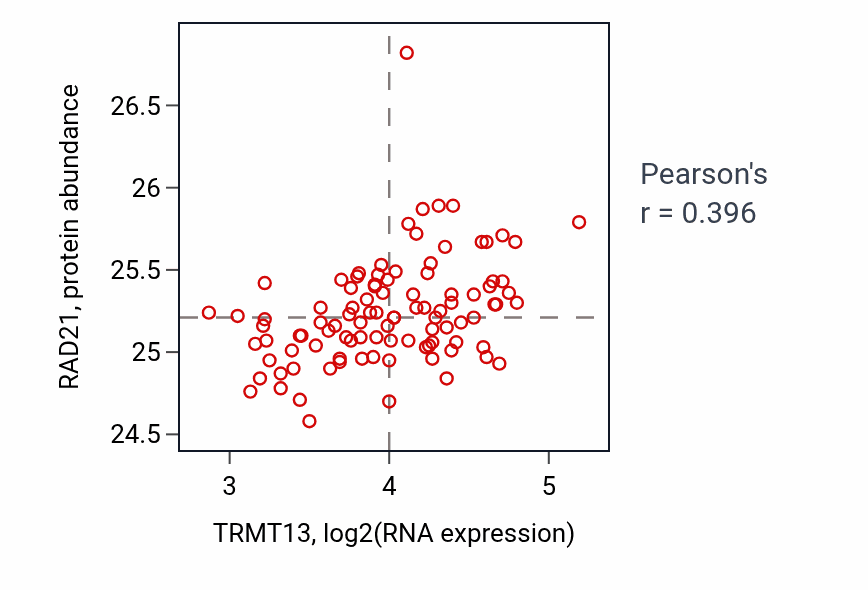 RAD21, protein abundance

26.5
26
25.5
25
24.5

3
4
5

TRMT13, log2(RNA expression)

Pearson's
r = 0.396